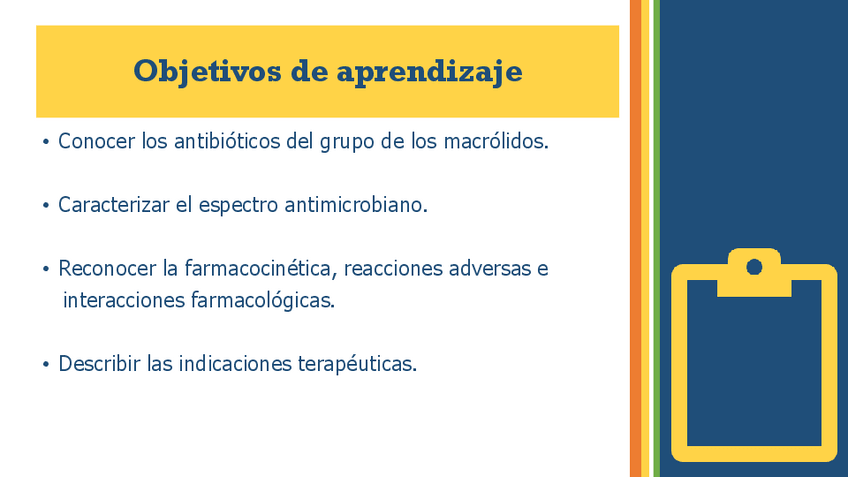 Objetivos de aprendizaje

• Conocer los antibióticos del grupo de los macrólidos.

• Caracterizar el espectro antimicrobiano.

• Reconocer la farmacocinética, reacciones adversas e interacciones farmacológicas.

• Describir las indicaciones terapéuticas.